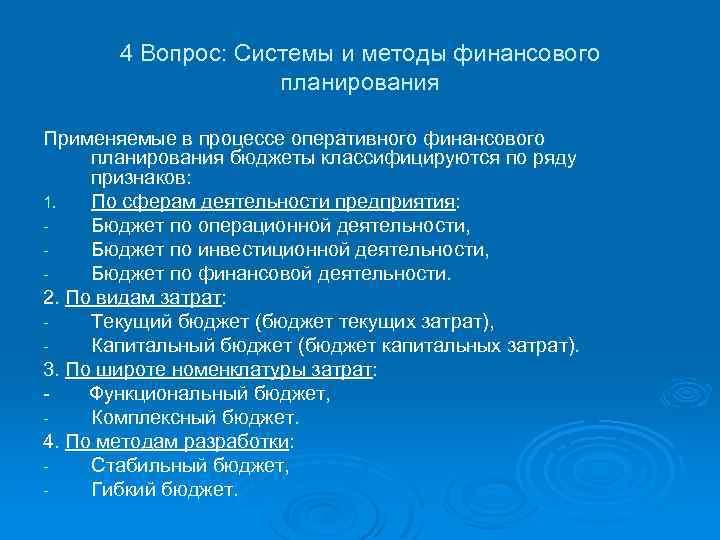 4 Вопрос: Системы и методы финансового планирования

Применяемые в процессе оперативного финансового планирования бюджеты классифицируются по ряду признаков:

1. По сферам деятельности предприятия:
- Бюджет по операционной деятельности,
- Бюджет по инвестиционной деятельности,
- Бюджет по финансовой деятельности.

2. По видам затрат:
- Текущий бюджет (бюджет текущих затрат),
- Капитальный бюджет (бюджет капитальных затрат).

3. По широте номенклатуры затрат:
- Функциональный бюджет,
- Комплексный бюджет.

4. По методам разработки:
- Стабильный бюджет,
- Гибкий бюджет.